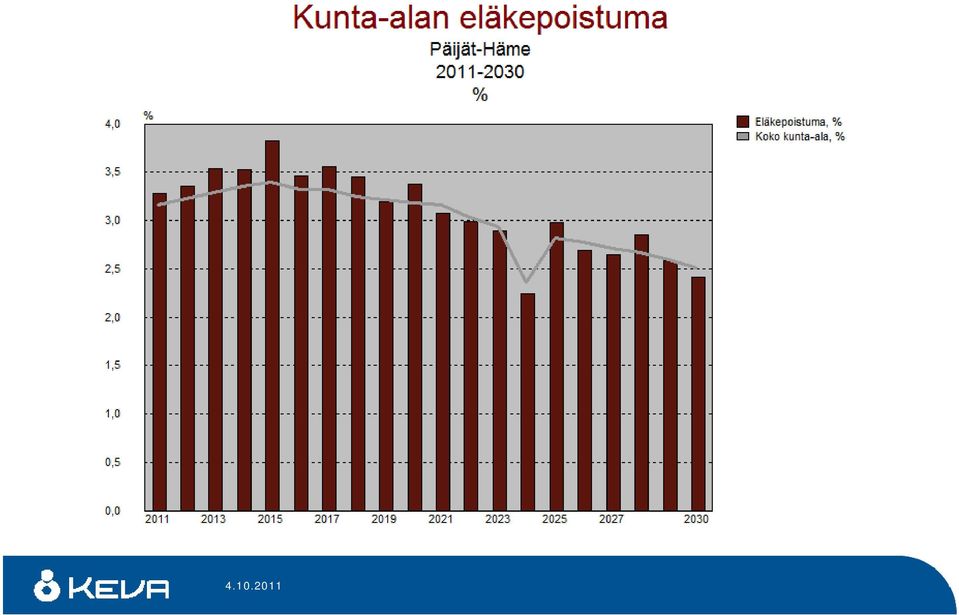 Kunta-alan eläkepoistuma
Päijät-Häme
2011-2030
%

%
4,0
3,5
3,0
2,5
2,0
1,5
1,0
0,5
0,0

2011 2013 2015 2017 2019 2021 2023 2025 2027 2030

Eläkepoistuma, %
Koko kunta-ala, %

KEVA

4.10.2011